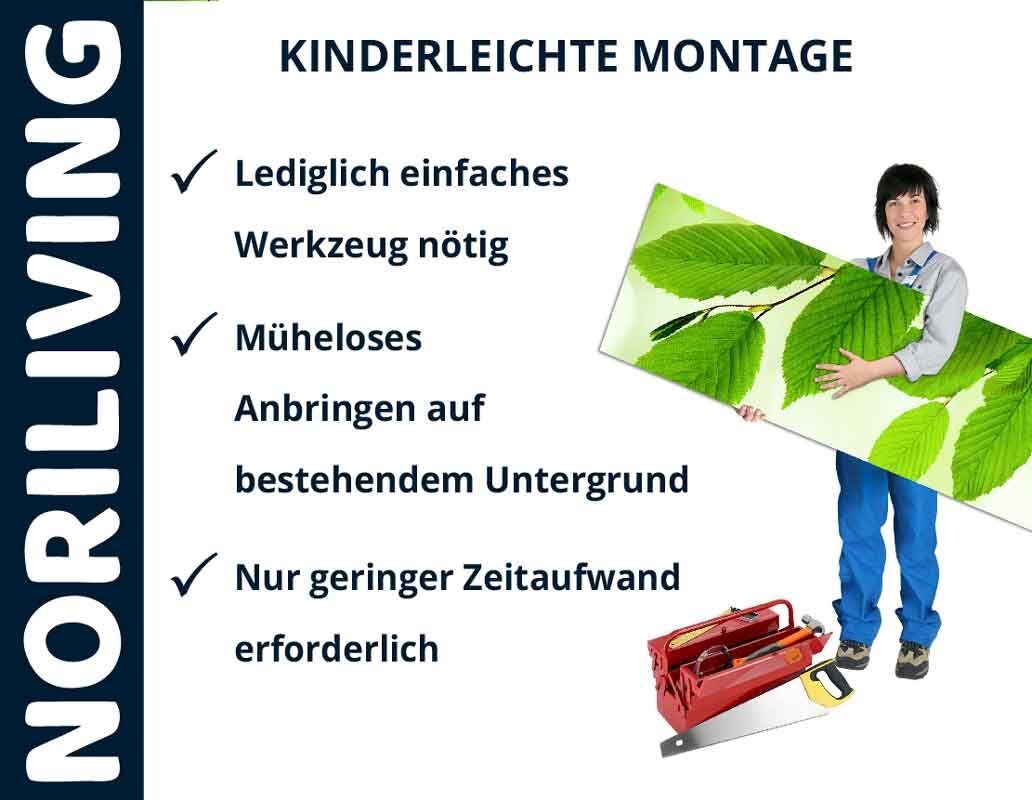 NORILIVING

KINDERLEICHTE MONTAGE

✓ Lediglich einfaches Werkzeug nötig

✓ Müheloses Anbringen auf bestehendem Untergrund

✓ Nur geringer Zeitaufwand erforderlich